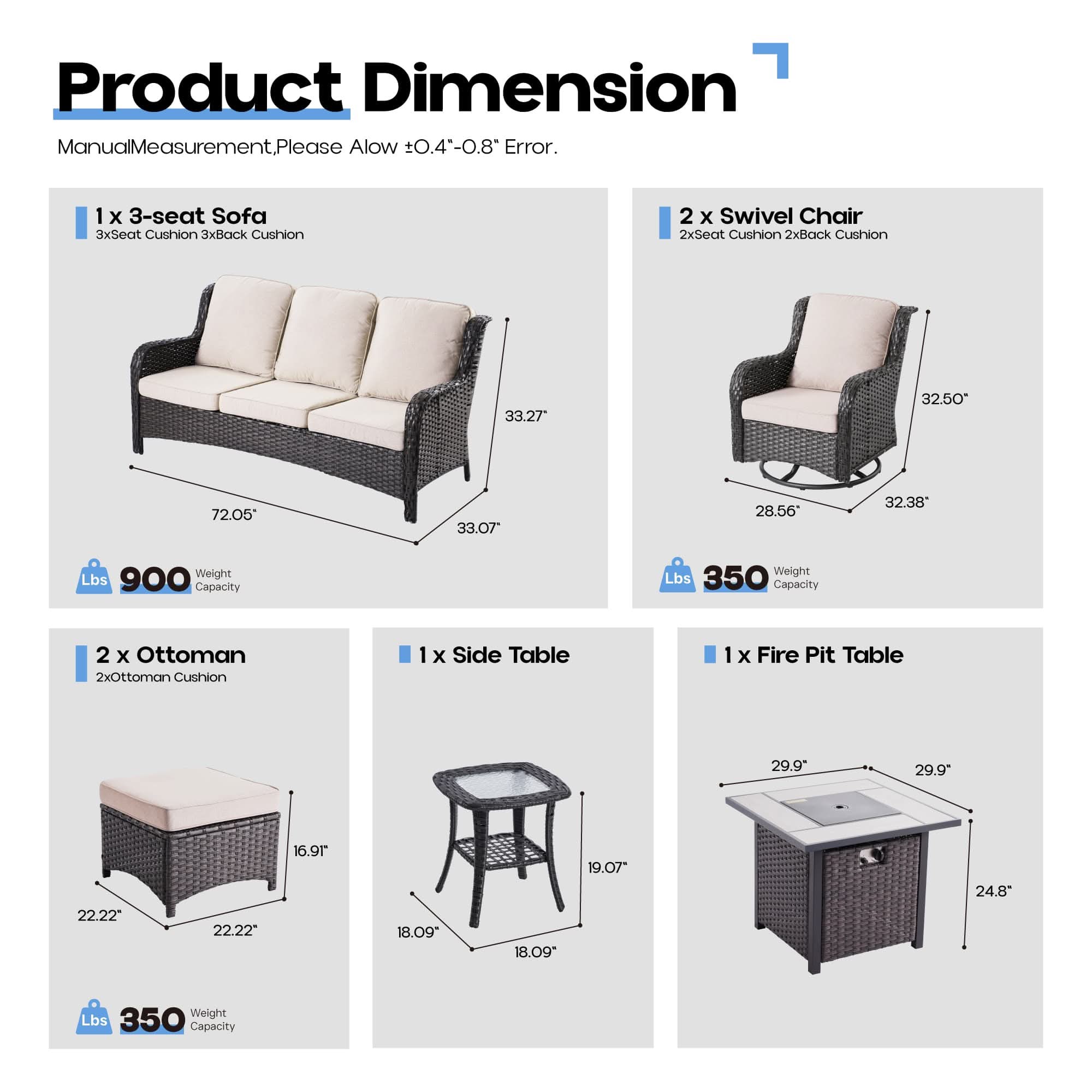 Product Dimension

ManualMeasurement,Please Alow ±0.4"-0.8" Error.

1 x 3-seat Sofa
3xSeat Cushion 3xBack Cushion

33.27"
72.05"
33.07"

Lbs 900 Weight Capacity

2 x Swivel Chair
2xSeat Cushion 2xBack Cushion

32.50"
28.56"
32.38"

Lbs 350 Weight Capacity

2 x Ottoman
2xOttoman Cushion

16.91"
22.22"
22.22"

Lbs 350 Weight Capacity

1 x Side Table

19.07"
18.09"
18.09"

1 x Fire Pit Table

29.9"
29.9"
24.8"